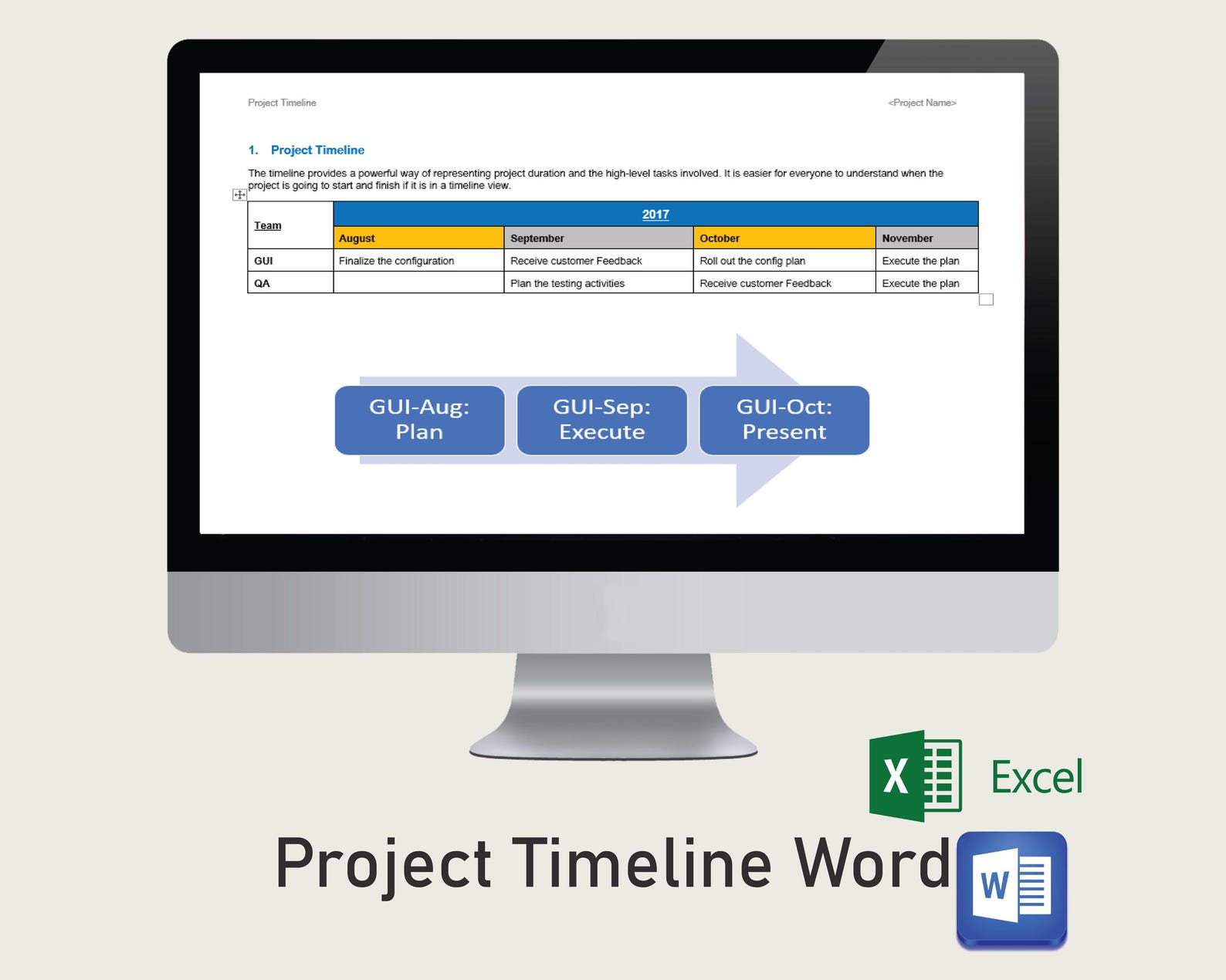 Project Timeline

<Project Name>

1. Project Timeline

The timeline provides a powerful way of representing project duration and the high-level tasks involved. It is easier for everyone to understand when the project is going to start and finish if it is in a timeline view.

| Team | 2017 | | | |
|---|---|---|---|---|
| | August | September | October | November |
| GUI | Finalize the configuration | Receive customer Feedback | Roll out the config plan | Execute the plan |
| QA | | Plan the testing activities | Receive customer Feedback | Execute the plan |

GUI-Aug: Plan

GUI-Sep: Execute

GUI-Oct: Present

X

Excel

Project Timeline Word

W